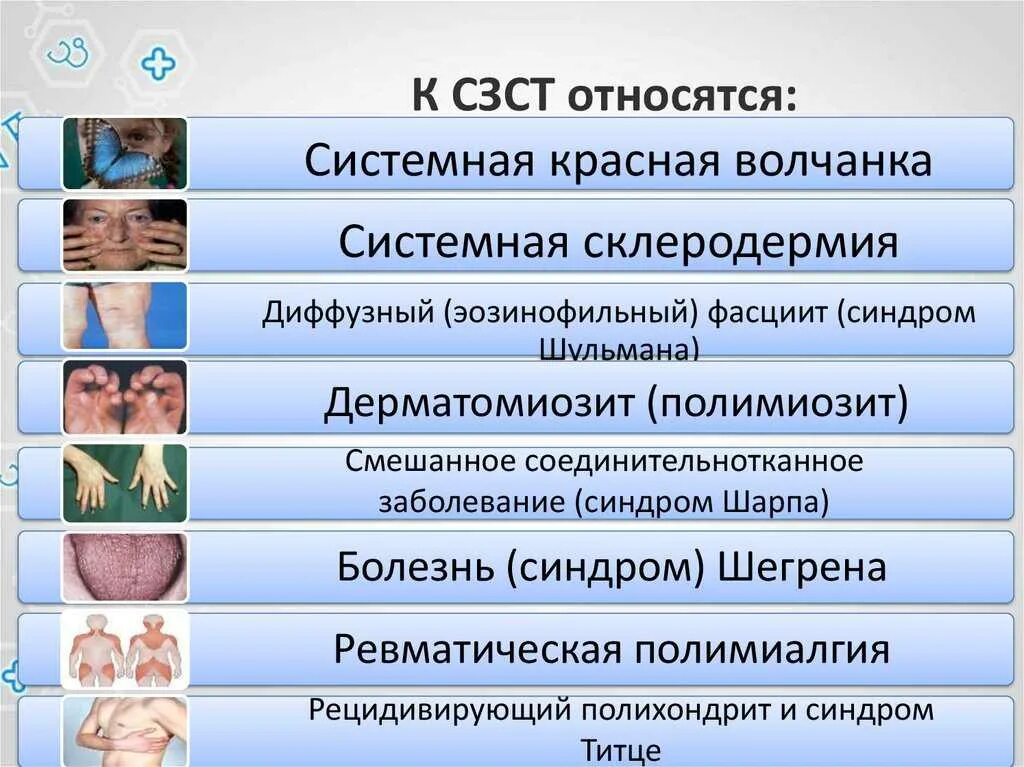 К СЗСТ относятся:

Системная красная волчанка

Системная склеродермия

Диффузный (эозинофильный) фасциит (синдром Шульмана)

Дерматомиозит (полимиозит)

Смешанное соединительнотканное заболевание (синдром Шарпа)

Болезнь (синдром) Шегрена

Ревматическая полимиалгия

Рецидивирующий полихондрит и синдром Титце